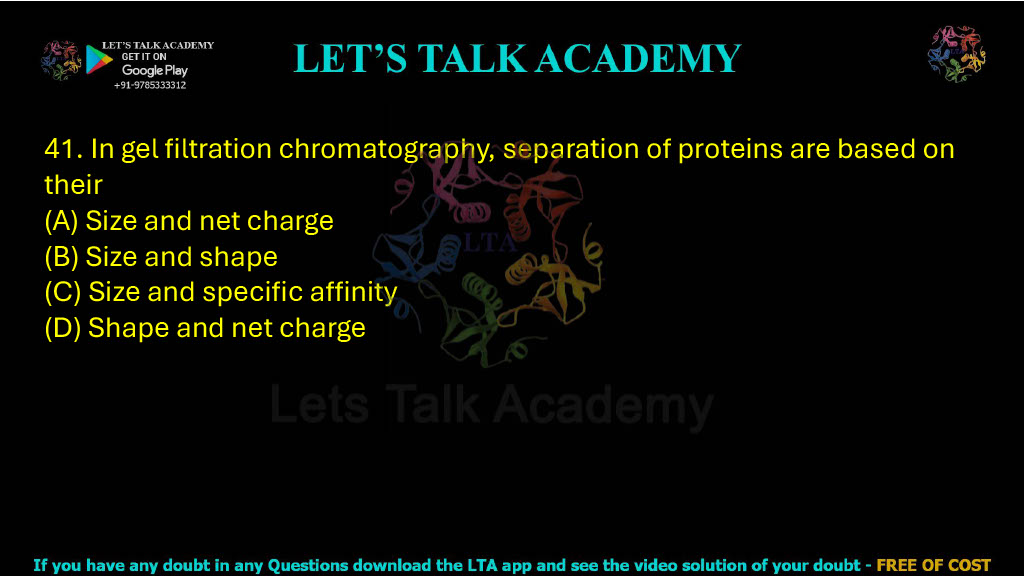 LET'S TALK ACADEMY
GET IT ON
Google Play
+91-9785333312

LET'S TALK ACADEMY

41. In gel filtration chromatography, separation of proteins are based on their
(A) Size and net charge
(B) Size and shape
(C) Size and specific affinity
(D) Shape and net charge

LTA
Lets Talk Academy

If you have any doubt in any Questions download the LTA app and see the video solution of your doubt - FREE OF COST